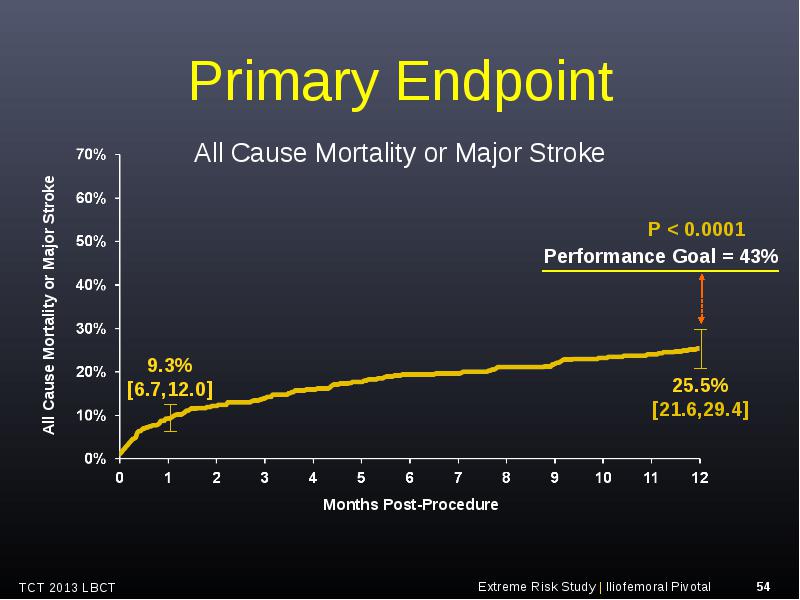 Primary Endpoint

All Cause Mortality or Major Stroke

All Cause Mortality or Major Stroke

70%
60%
50%
40%
30%
20%
10%
0%

P < 0.0001
Performance Goal = 43%

9.3%
[6.7,12.0]

25.5%
[21.6,29.4]

0 1 2 3 4 5 6 7 8 9 10 11 12

Months Post-Procedure

TCT 2013 LBCT

Extreme Risk Study | Iliofemoral Pivotal 54